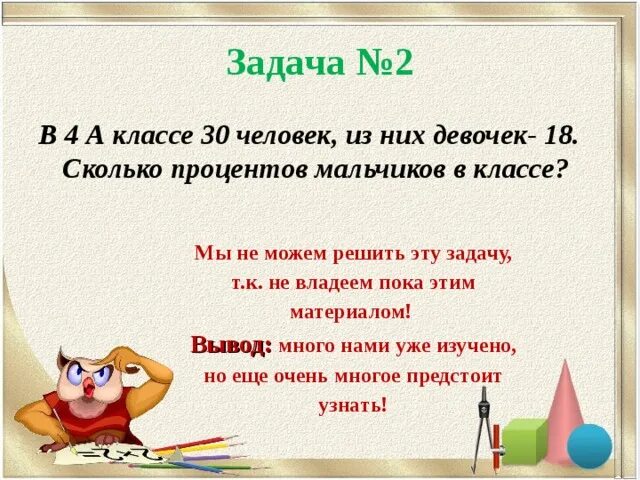 Задача №2

В 4 А классе 30 человек, из них девочек- 18. Сколько процентов мальчиков в классе?

Мы не можем решить эту задачу, т.к. не владеем пока этим материалом!

Вывод: много нами уже изучено, но еще очень многое предстоит узнать!